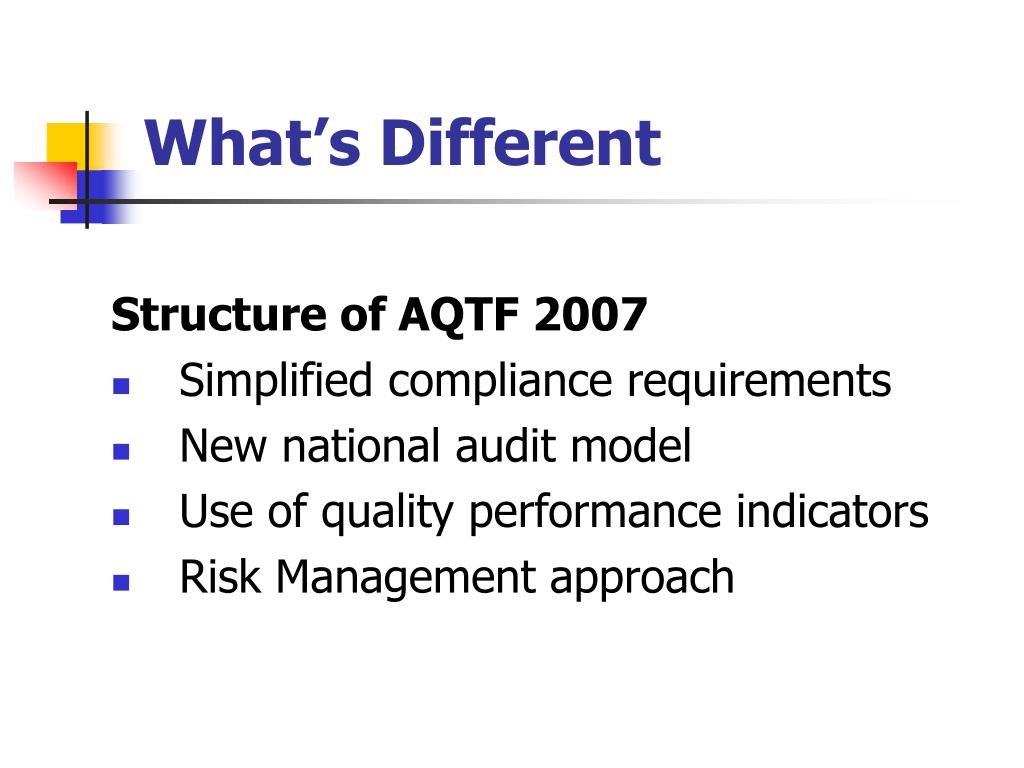 What’s Different

Structure of AQTF 2007

- Simplified compliance requirements
- New national audit model
- Use of quality performance indicators
- Risk Management approach